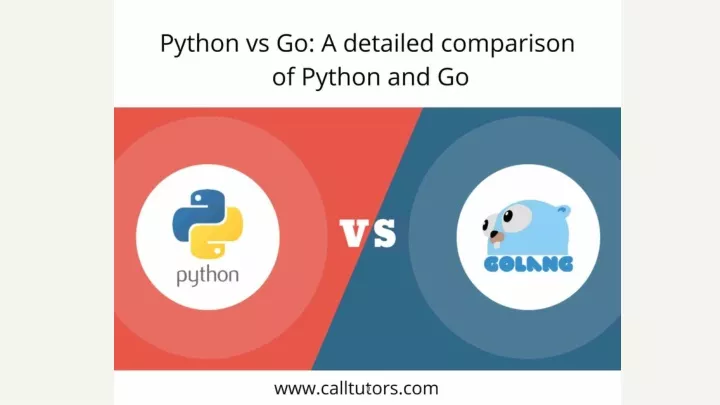 Python vs Go: A detailed comparison of Python and Go

python

VS

GOLANG

www.calltutors.com